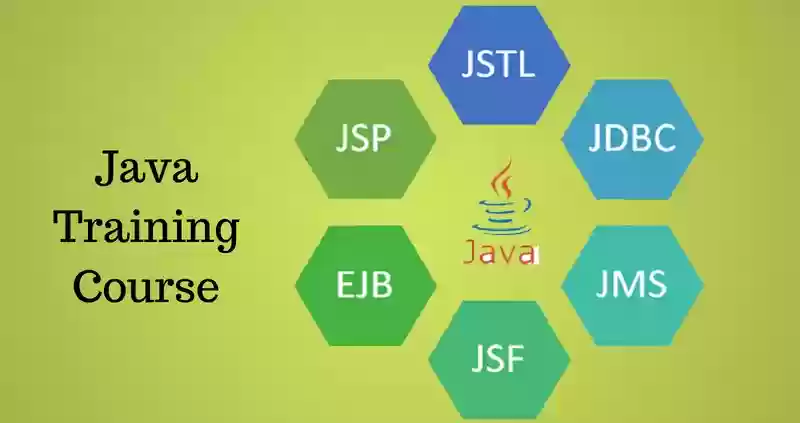 Java Training Course

JSTL

JSP

JDBC

Java

EJB

JMS

JSF